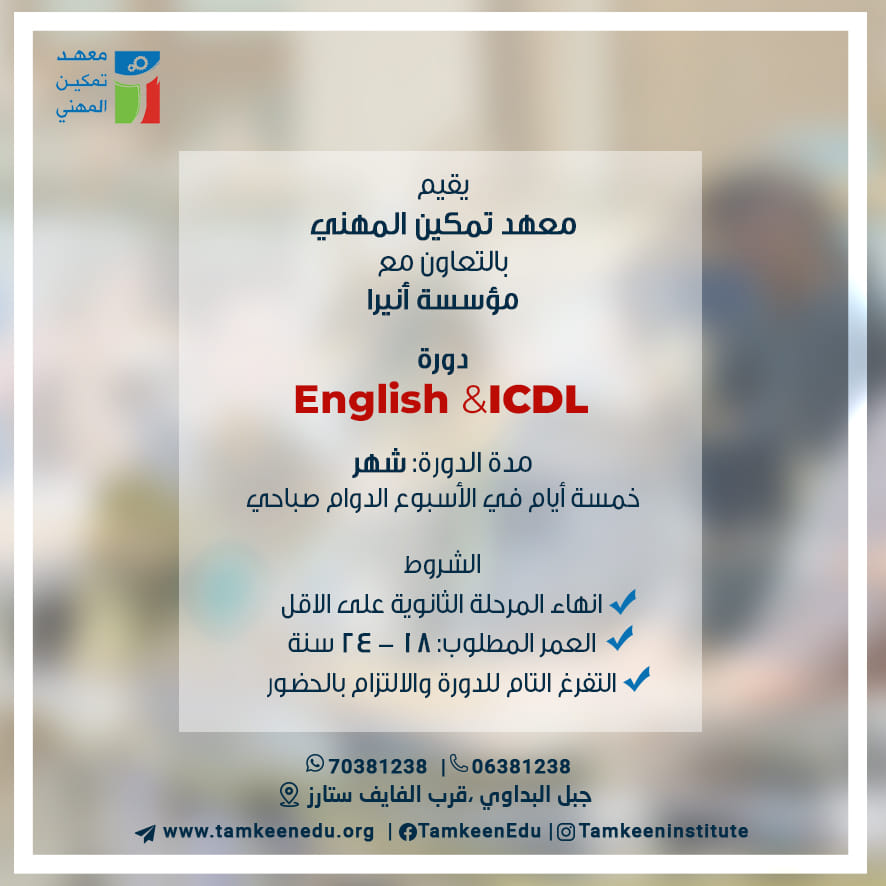 معهد
تمكين
المهني

يقيم
معهد تمكين المهني
بالتعاون مع
مؤسسة أنيرا

دورة
English &ICDL

مدة الدورة: شهر
خمسة أيام في الأسبوع الدوام صباحي

الشروط
انهاء المرحلة الثانوية على الاقل
العمر المطلوب: ١٨ – ٢٤ سنة
التفرغ التام للدورة والالتزام بالحضور

70381238 | 06381238
جبل البداوي ،قرب الفايف ستارز
www.tamkeenedu.org | TamkeenEdu | Tamkeeninstitute